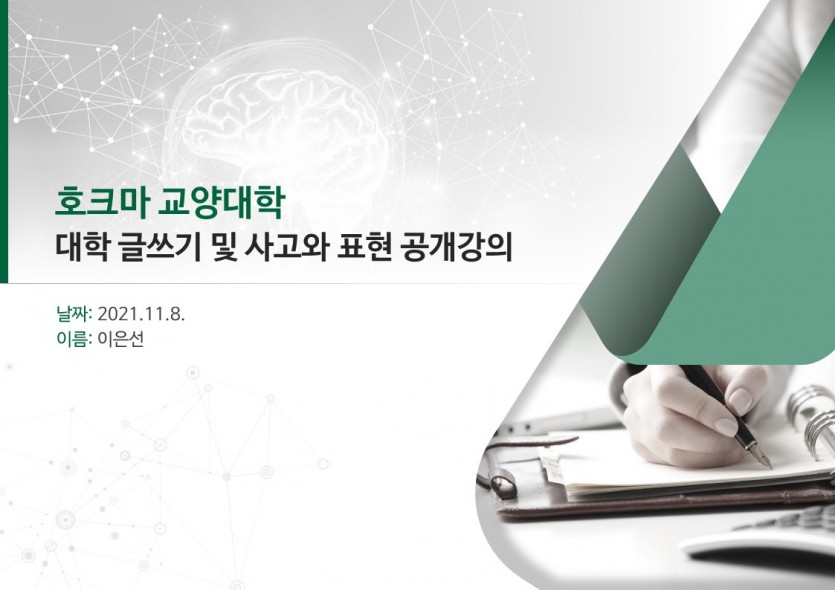 호크마 교양대학
대학 글쓰기 및 사고와 표현 공개강의

날짜: 2021.11.8.
이름: 이은선